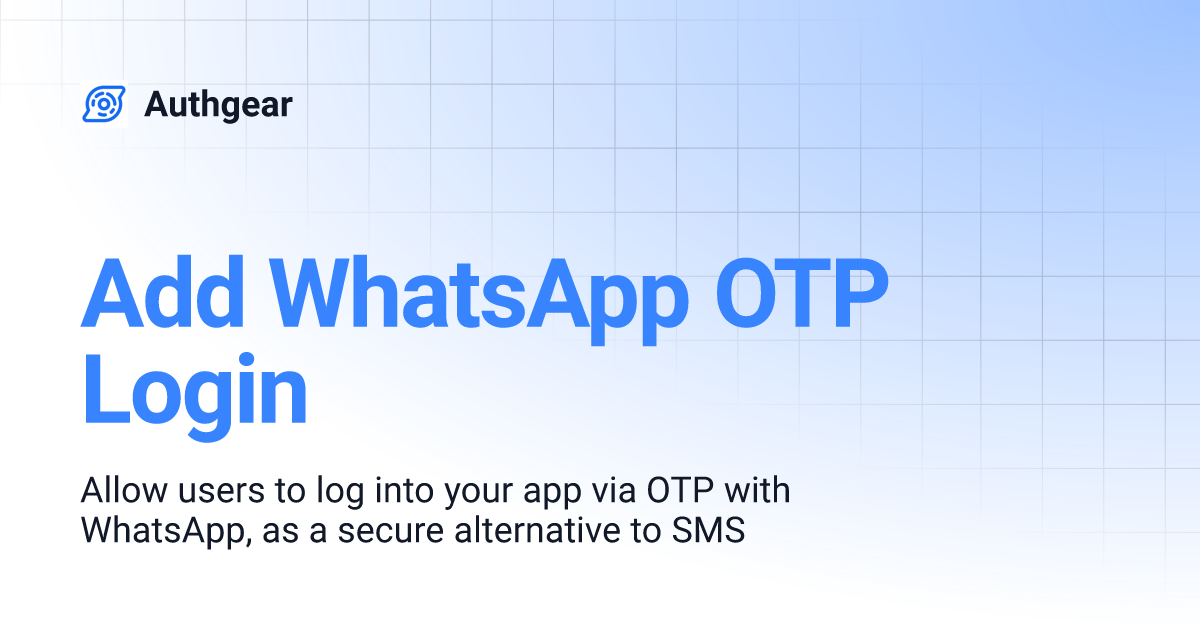 Authgear

Add WhatsApp OTP Login

Allow users to log into your app via OTP with WhatsApp, as a secure alternative to SMS